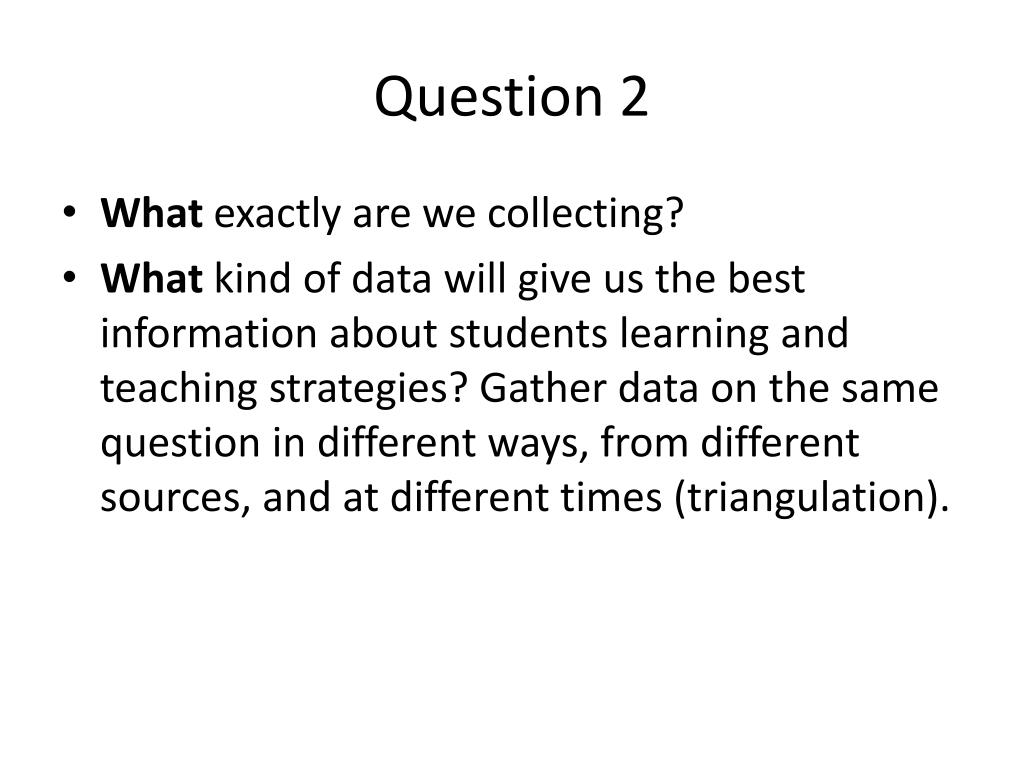 Question 2

• What exactly are we collecting?
• What kind of data will give us the best information about students learning and teaching strategies? Gather data on the same question in different ways, from different sources, and at different times (triangulation).